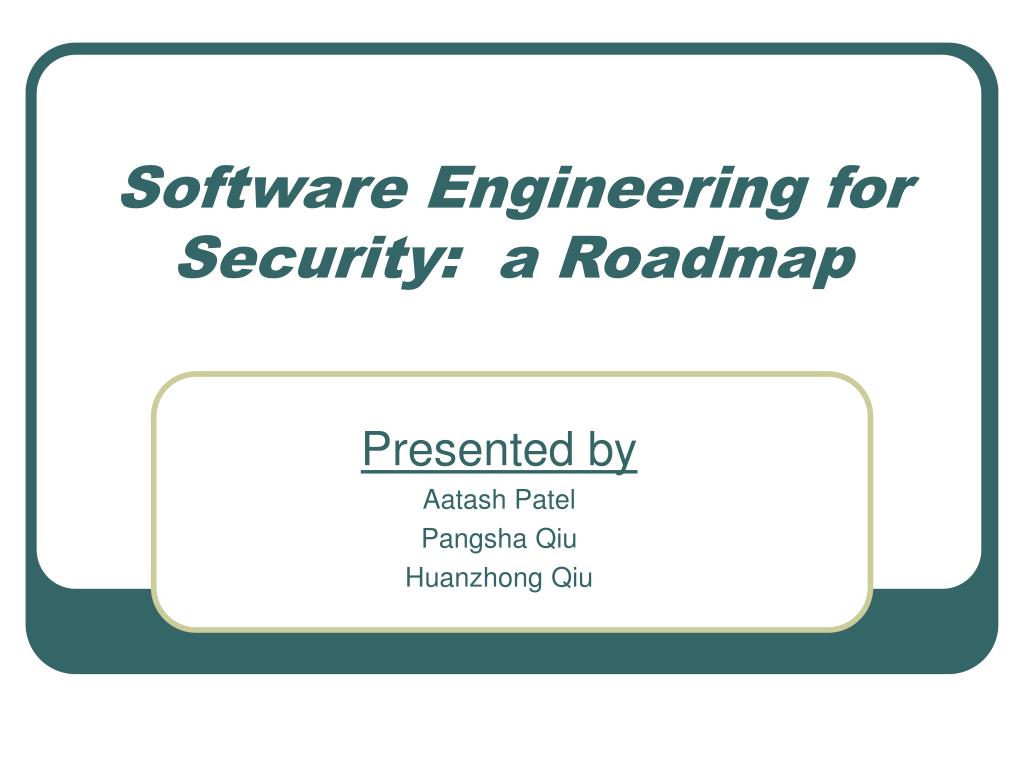 Software Engineering for Security: a Roadmap

Presented by
Aatash Patel
Pangsha Qiu
Huanzhong Qiu